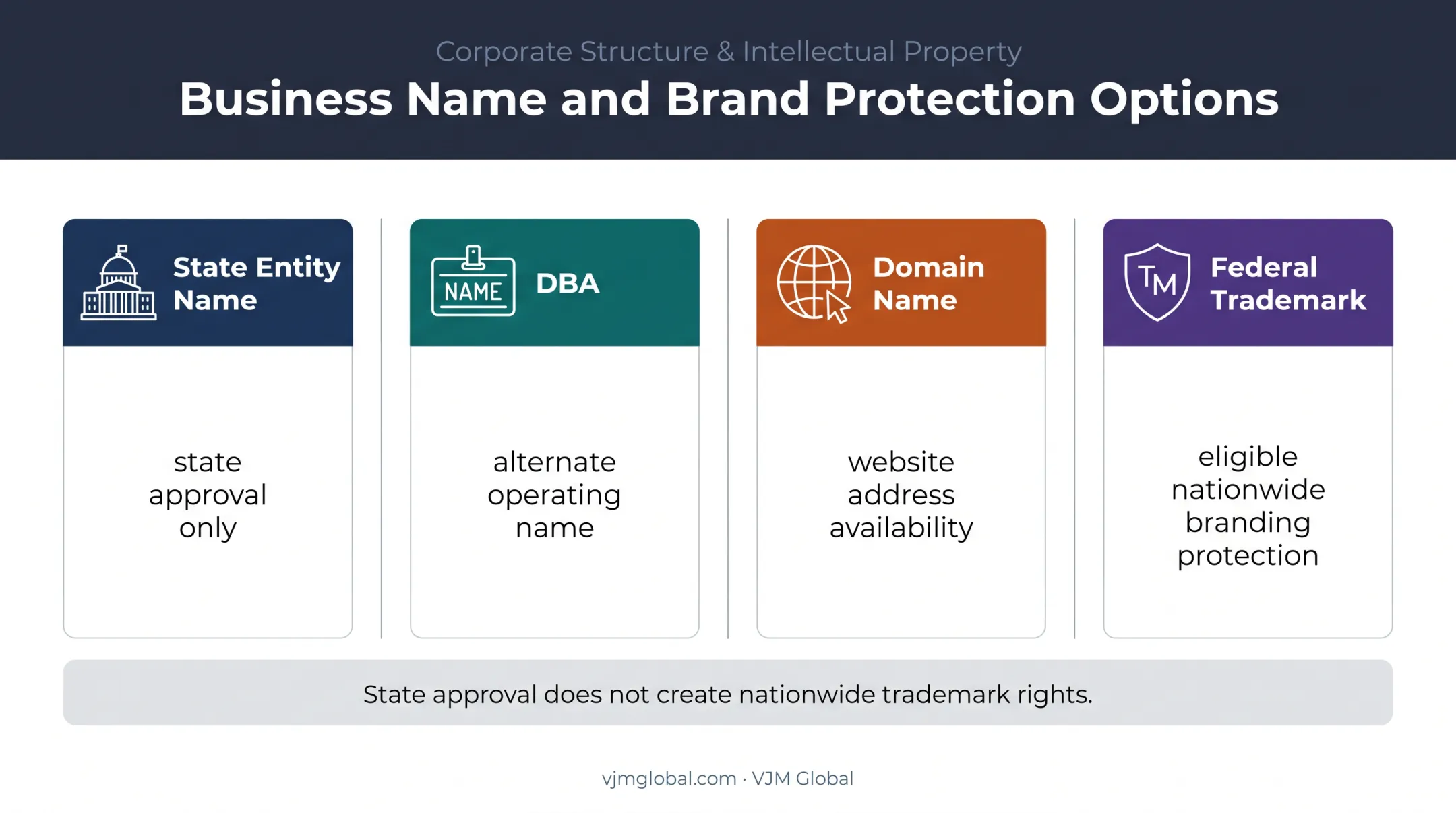 Corporate Structure & Intellectual Property

Business Name and Brand Protection Options

State Entity Name

state approval only

NAME

DBA

alternate operating name

Domain Name

website address availability

TM

Federal Trademark

eligible nationwide branding protection

State approval does not create nationwide trademark rights.

vjmglobal.com · VJM Global